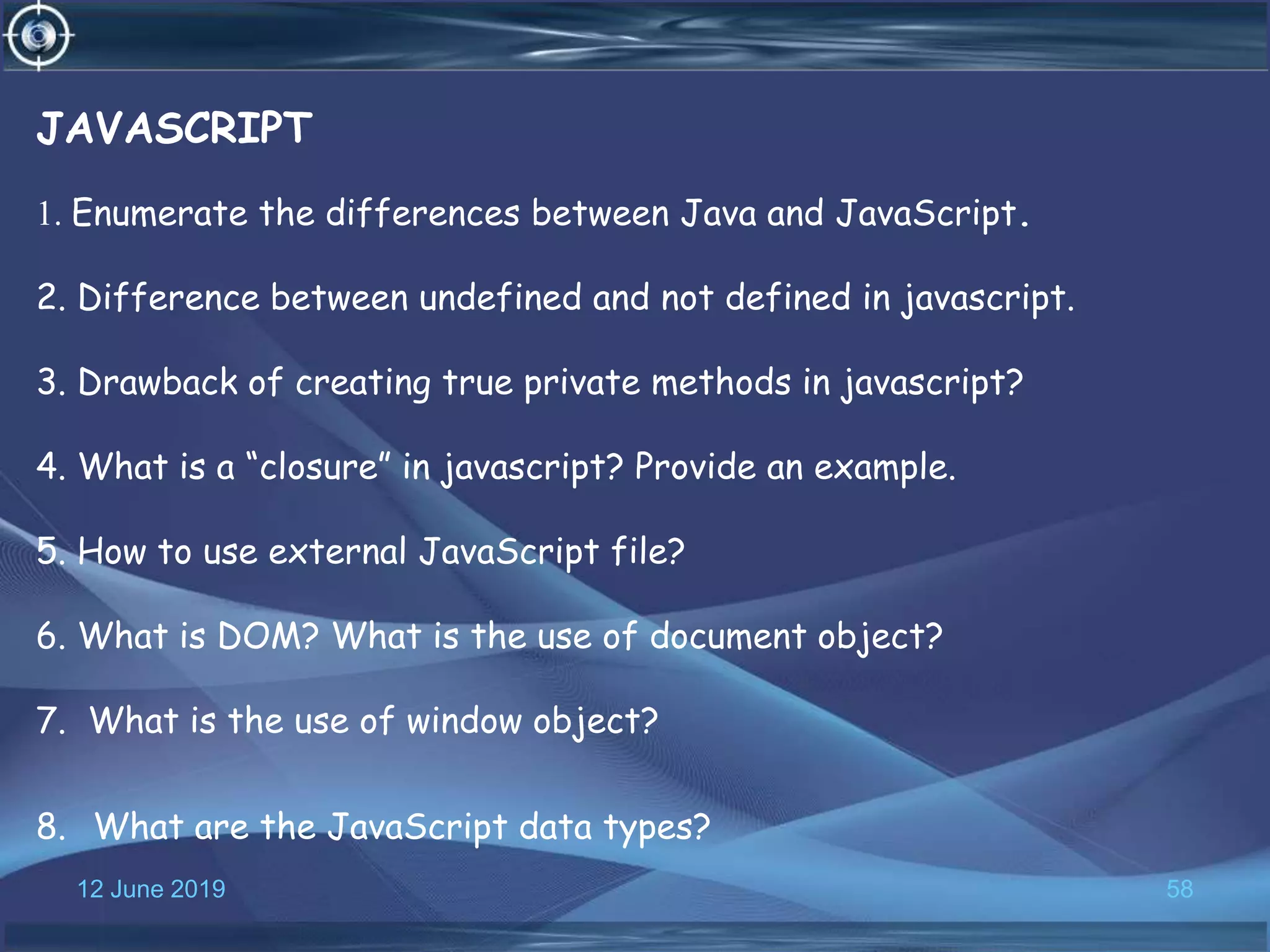 JAVASCRIPT

1. Enumerate the differences between Java and JavaScript.

2. Difference between undefined and not defined in javascript.

3. Drawback of creating true private methods in javascript?

4. What is a “closure” in javascript? Provide an example.

5. How to use external JavaScript file?

6. What is DOM? What is the use of document object?

7. What is the use of window object?

8. What are the JavaScript data types?

12 June 2019

58